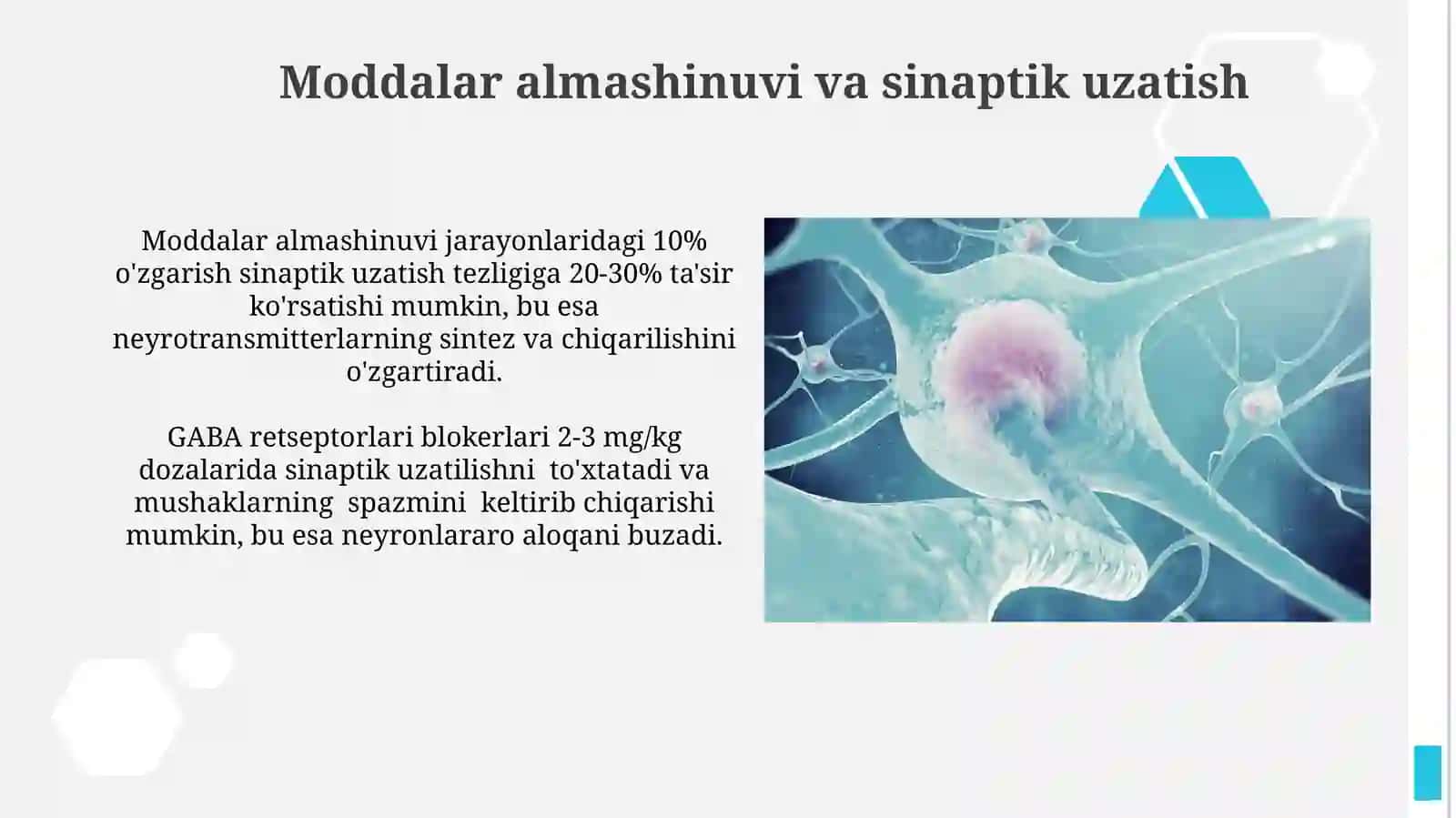 Moddalar almashinuvi va sinaptik uzatish

Moddalar almashinuvi jarayonlaridagi 10% o'zgarish sinaptik uzatish tezligiga 20-30% ta'sir ko'rsatishi mumkin, bu esa neyrotransmitterlarning sintez va chiqarilishini o'zgartiradi.

GABA retseptorlari blokerlari 2-3 mg/kg dozalarida sinaptik uzatilishni to'xtatadi va mushaklarning spazmini keltirib chiqarishi mumkin, bu esa neyronlararo aloqani buzadi.